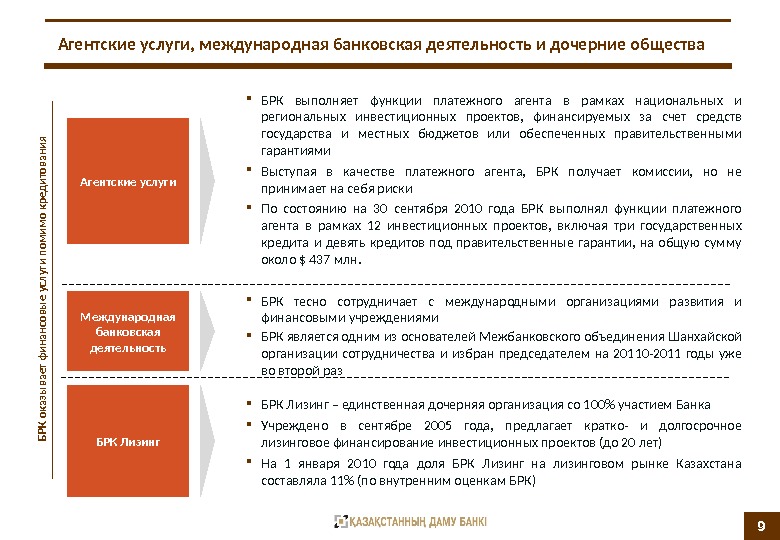 Агентские услуги, международная банковская деятельность и дочерние общества

БРК оказывает финансовые услуги помимо кредитования

Агентские услуги

▪ БРК выполняет функции платежного агента в рамках национальных и региональных инвестиционных проектов, финансируемых за счет средств государства и местных бюджетов или обеспеченных правительственными гарантиями

▪ Выступая в качестве платежного агента, БРК получает комиссии, но не принимает на себя риски

▪ По состоянию на 30 сентября 2010 года БРК выполнял функции платежного агента в рамках 12 инвестиционных проектов, включая три государственных кредита и девять кредитов под правительственные гарантии, на общую сумму около $ 437 млн.

Международная банковская деятельность

▪ БРК тесно сотрудничает с международными организациями развития и финансовыми учреждениями

▪ БРК является одним из основателей Межбанковского объединения Шанхайской организации сотрудничества и избран председателем на 20110-2011 годы уже во второй раз

БРК Лизинг

▪ БРК Лизинг – единственная дочерняя организация со 100% участием Банка

▪ Учреждено в сентябре 2005 года, предлагает кратко- и долгосрочное лизинговое финансирование инвестиционных проектов (до 20 лет)

▪ На 1 января 2010 года доля БРК Лизинг на лизинговом рынке Казахстана составляла 11% (по внутренним оценкам БРК)

ҚАЗАҚСТАННЫҢ ДАМУ БАНКІ

9